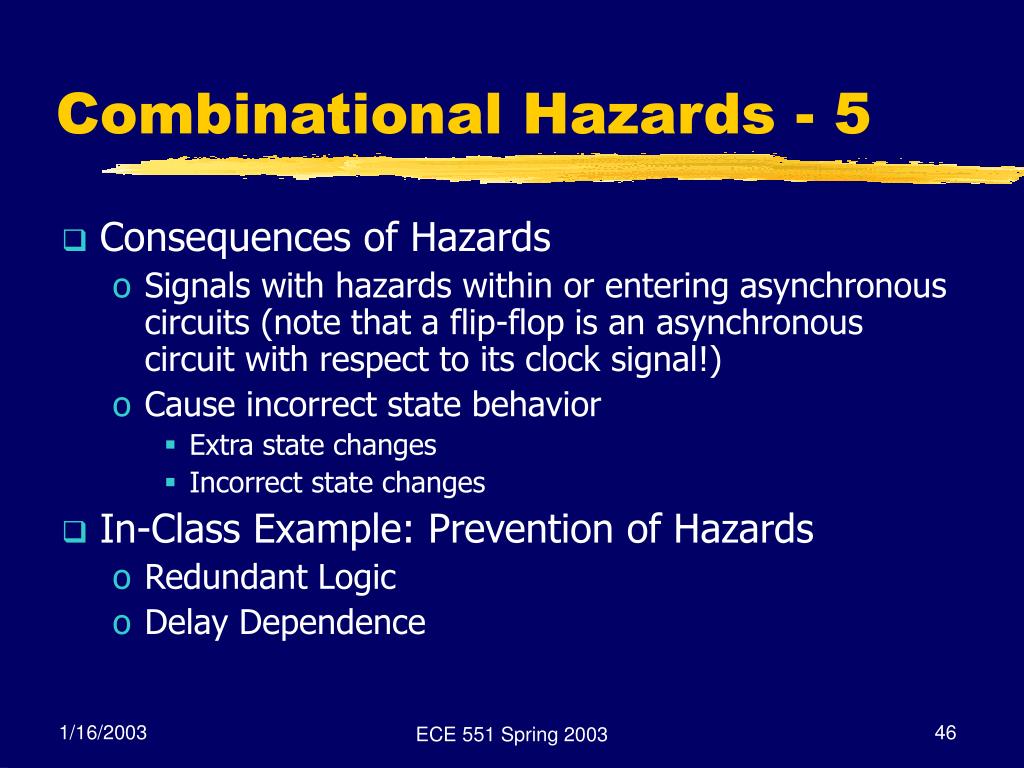 Combinational Hazards - 5

❑ Consequences of Hazards
o Signals with hazards within or entering asynchronous circuits (note that a flip-flop is an asynchronous circuit with respect to its clock signal!)
o Cause incorrect state behavior
▪ Extra state changes
▪ Incorrect state changes

❑ In-Class Example: Prevention of Hazards
o Redundant Logic
o Delay Dependence

1/16/2003

ECE 551 Spring 2003

46